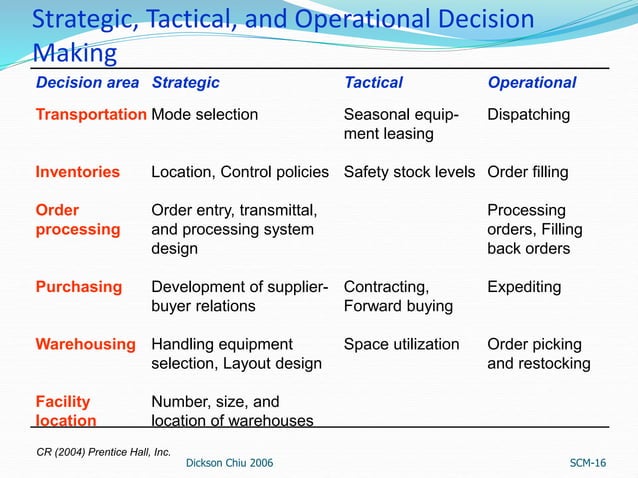 Strategic, Tactical, and Operational Decision Making

| Decision area | Strategic | Tactical | Operational |
|---|---|---|---|
| Transportation | Mode selection | Seasonal equipment leasing | Dispatching |
| Inventories | Location, Control policies | Safety stock levels | Order filling |
| Order processing | Order entry, transmittal, and processing system design | | Processing orders, Filling back orders |
| Purchasing | Development of supplier-buyer relations | Contracting, Forward buying | Expediting |
| Warehousing | Handling equipment selection, Layout design | Space utilization | Order picking and restocking |
| Facility location | Number, size, and location of warehouses | | |

CR (2004) Prentice Hall, Inc.

Dickson Chiu 2006

SCM-16